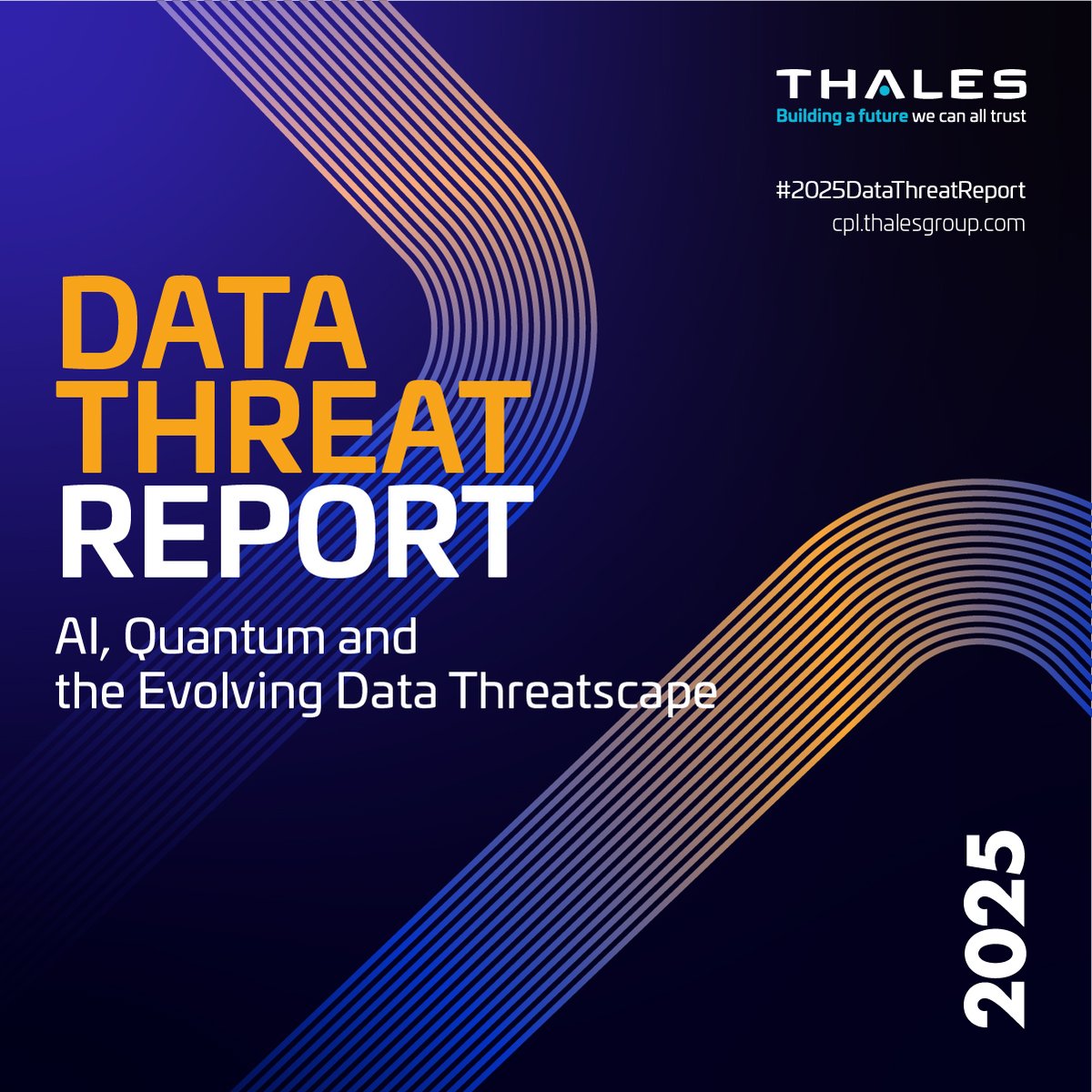 THALES
Building a future we can all trust

#2025DataThreatReport
cpl.thalesgroup.com

DATA
THREAT
REPORT

AI, Quantum and the Evolving Data Threatscape

2025